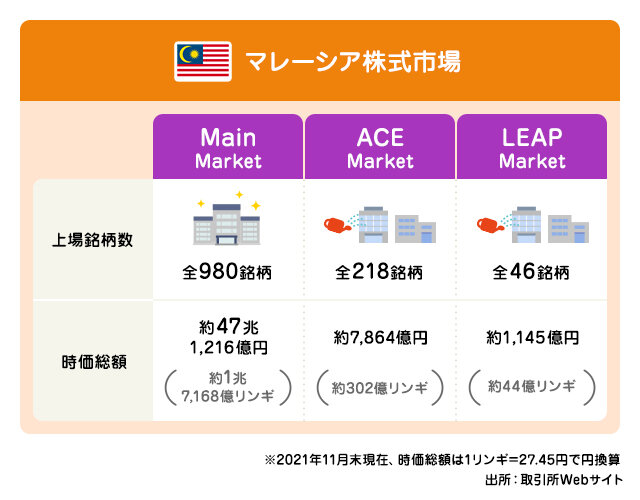 マレーシア株式市場

| | Main Market | ACE Market | LEAP Market |
|---|---|---|---|
| 上場銘柄数 | 全980銘柄 | 全218銘柄 | 全46銘柄 |
| 時価総額 | 約47兆 1,216億円 (約1兆 7,168億リンギ) | 約7,864億円 (約302億リンギ) | 約1,145億円 (約44億リンギ) |

※2021年11月末現在、時価総額は1リンギ=27.45円で円換算
出所：取引所Webサイト